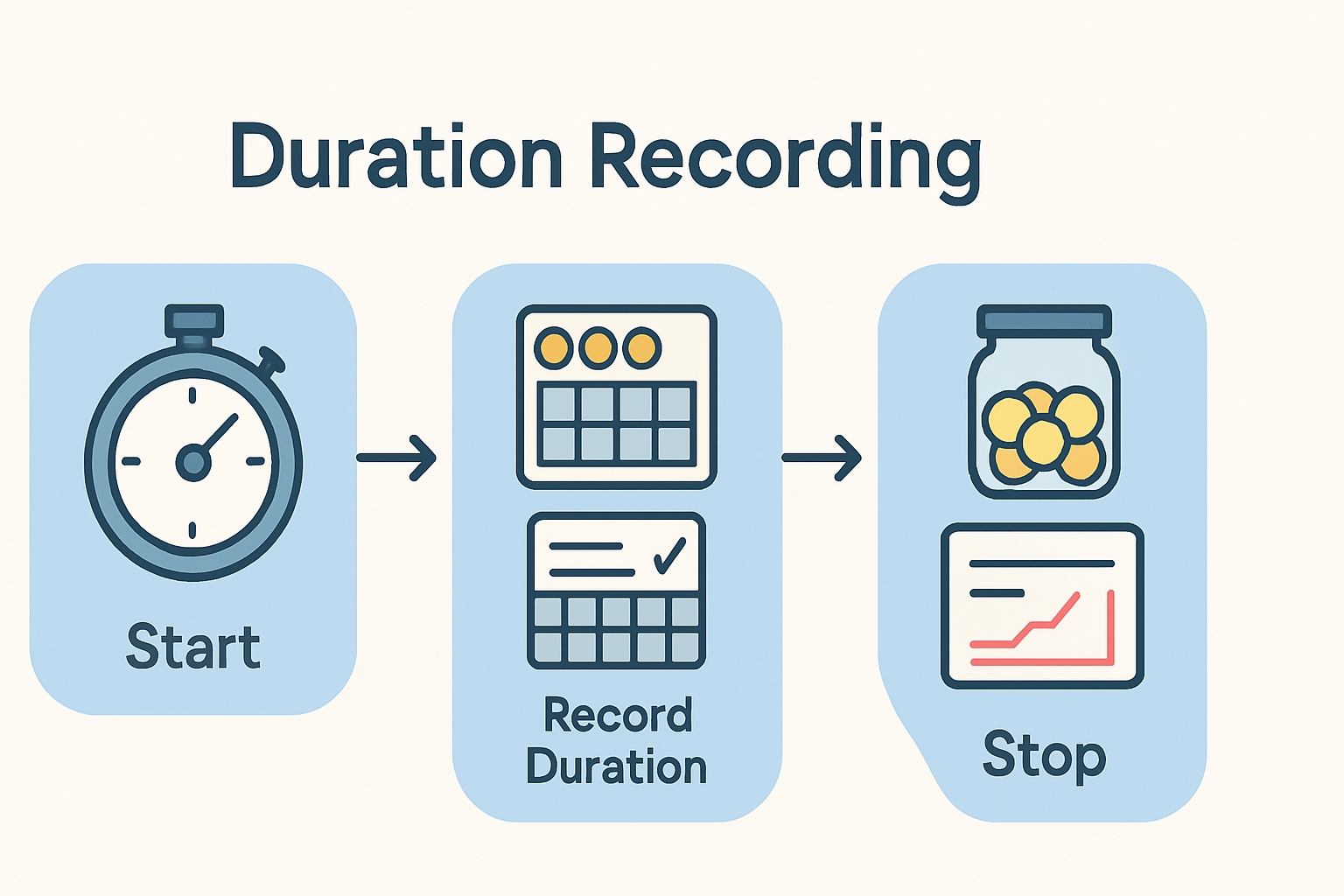 Duration Recording

Start

Record Duration

Stop